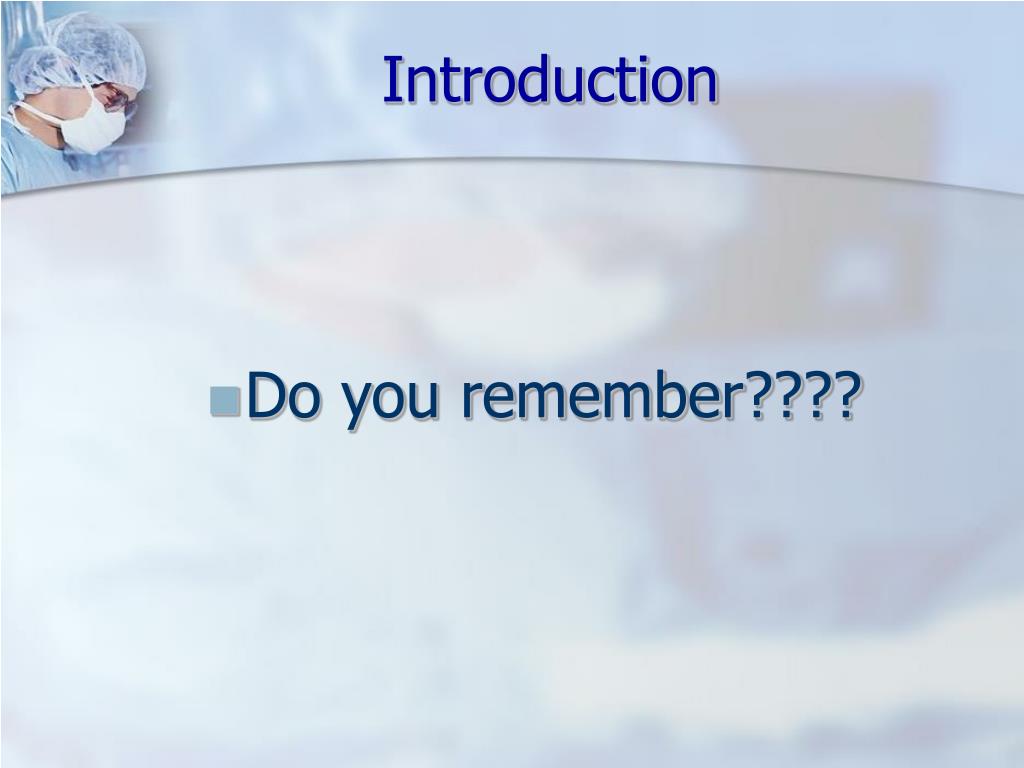 Introduction

Do you remember????